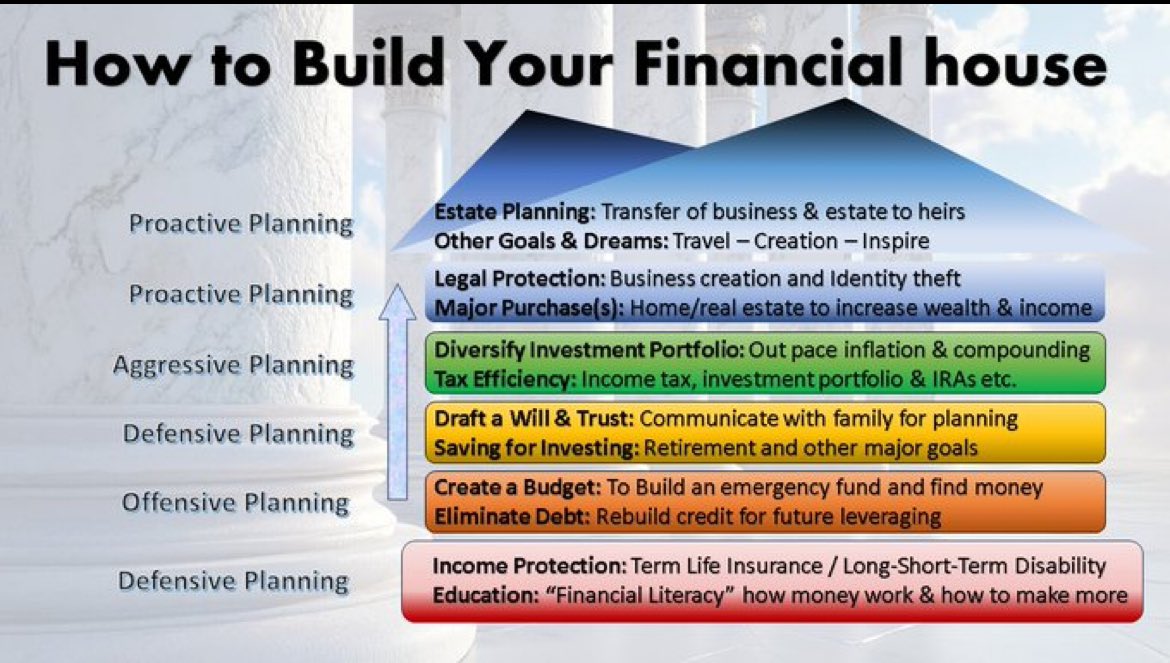 How to Build Your Financial house

Proactive Planning

Estate Planning: Transfer of business & estate to heirs
Other Goals & Dreams: Travel – Creation – Inspire

Proactive Planning

Legal Protection: Business creation and Identity theft
Major Purchase(s): Home/real estate to increase wealth & income

Aggressive Planning

Diversify Investment Portfolio: Out pace inflation & compounding
Tax Efficiency: Income tax, investment portfolio & IRAs etc.

Defensive Planning

Draft a Will & Trust: Communicate with family for planning
Saving for Investing: Retirement and other major goals

Offensive Planning

Create a Budget: To Build an emergency fund and find money
Eliminate Debt: Rebuild credit for future leveraging

Defensive Planning

Income Protection: Term Life Insurance / Long-Short-Term Disability
Education: "Financial Literacy" how money work & how to make more